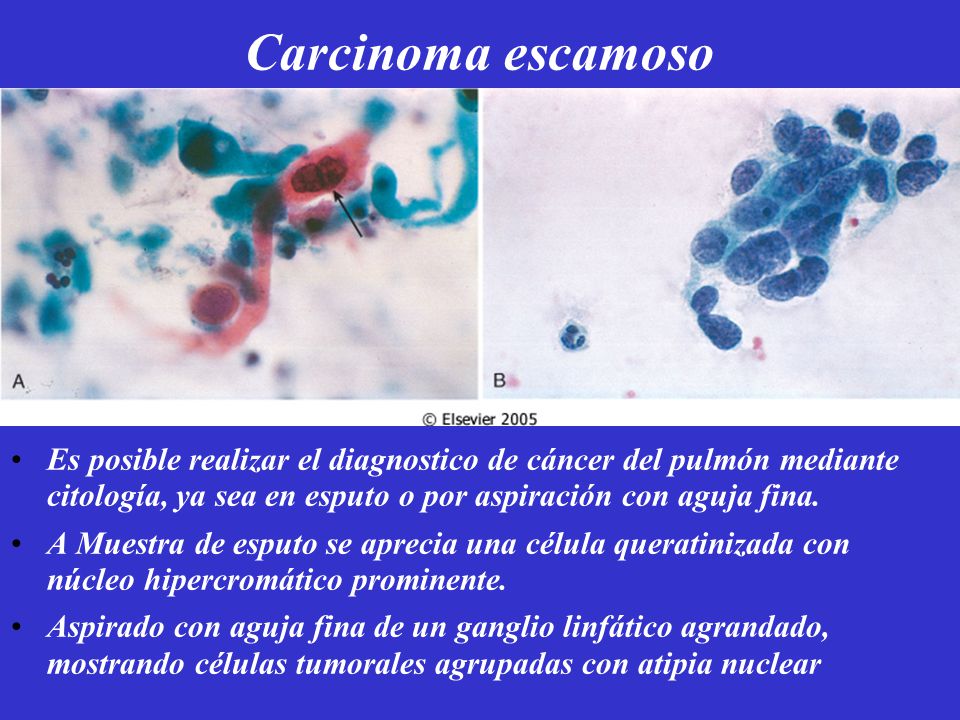 Carcinoma escamoso

A

B

© Elsevier 2005

• Es posible realizar el diagnostico de cáncer del pulmón mediante citología, ya sea en esputo o por aspiración con aguja fina.

• A Muestra de esputo se aprecia una célula queratinizada con núcleo hipercromático prominente.

• Aspirado con aguja fina de un ganglio linfático agrandado, mostrando células tumorales agrupadas con atipia nuclear